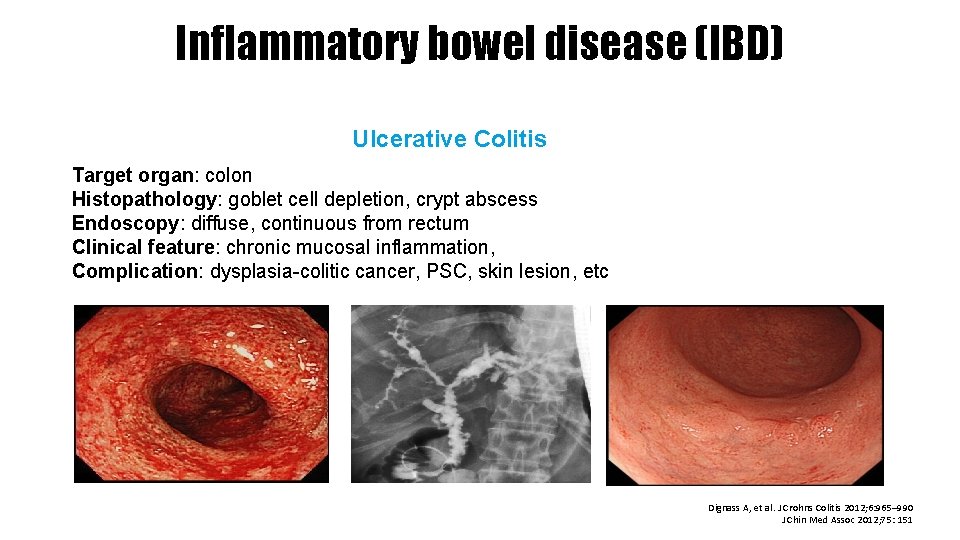 Inflammatory bowel disease (IBD)

Ulcerative Colitis

Target organ: colon
Histopathology: goblet cell depletion, crypt abscess
Endoscopy: diffuse, continuous from rectum
Clinical feature: chronic mucosal inflammation,
Complication: dysplasia-colitic cancer, PSC, skin lesion, etc

Dignass A, et al. J Crohns Colitis 2012;6:965–990
J Chin Med Assoc 2012;75: 151